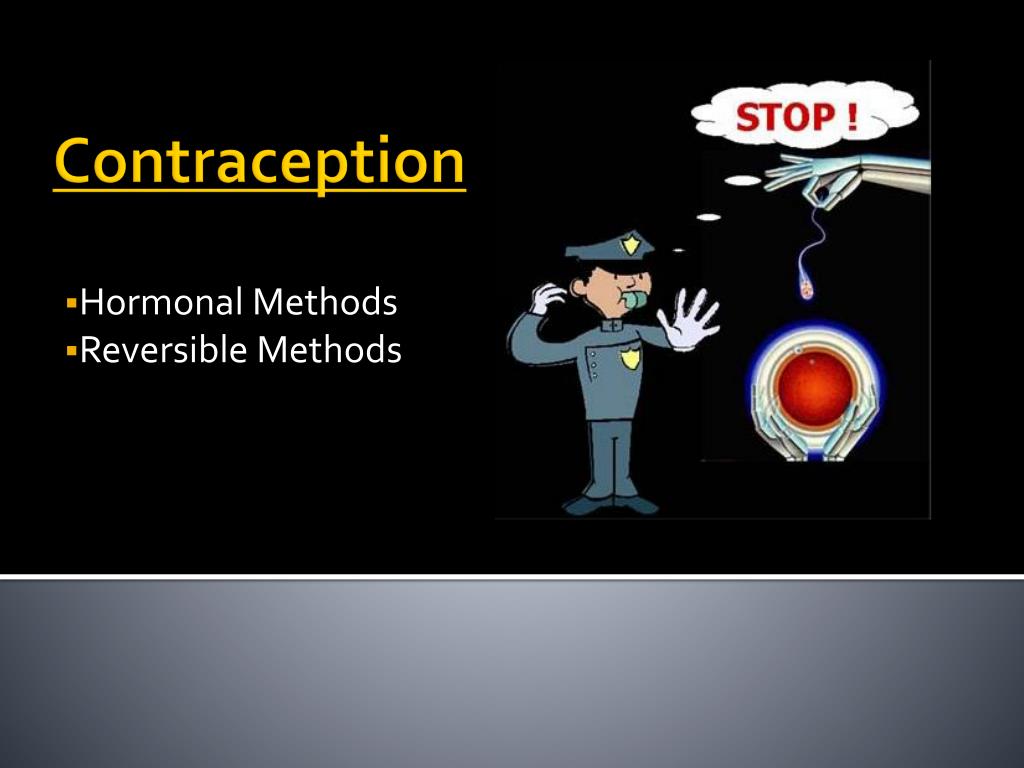 Contraception

▪Hormonal Methods
▪Reversible Methods

STOP !